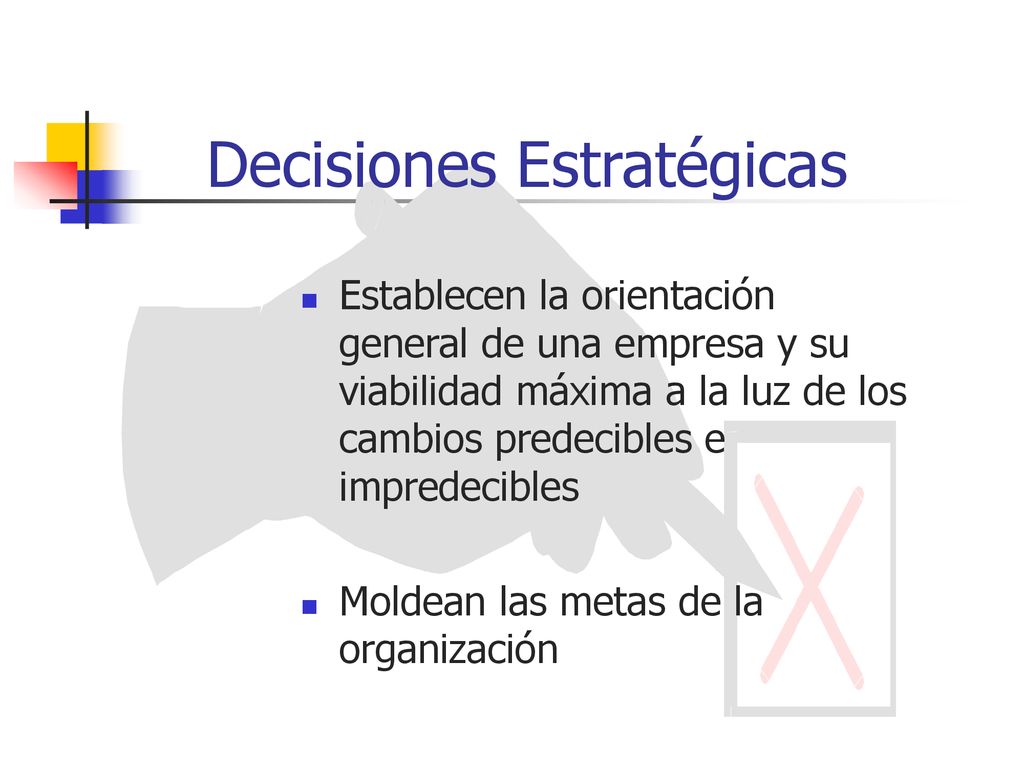 Decisiones Estratégicas

Establecen la orientación general de una empresa y su viabilidad máxima a la luz de los cambios predecibles e impredecibles

Moldean las metas de la organización